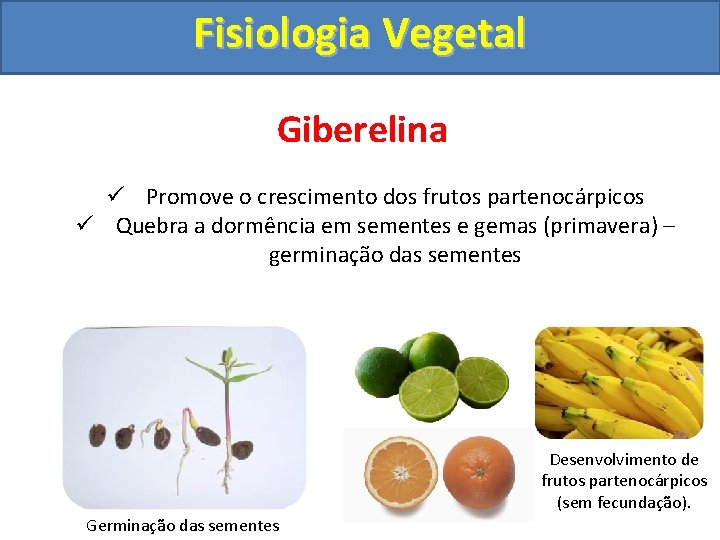 Fisiologia Vegetal

Giberelina

✓ Promove o crescimento dos frutos partenocárpicos
✓ Quebra a dormência em sementes e gemas (primavera) – germinação das sementes

Germinação das sementes

Desenvolvimento de frutos partenocárpicos (sem fecundação).